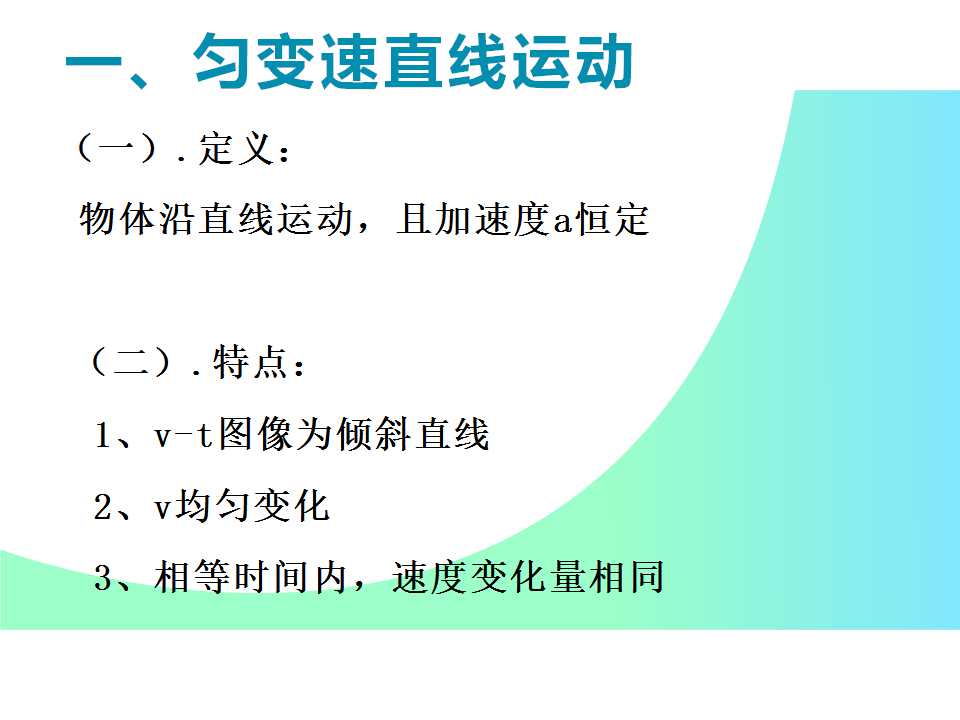 一、匀变速直线运动

（一）.定义：

物体沿直线运动，且加速度a恒定

（二）.特点：

1、v-t图像为倾斜直线

2、v均匀变化

3、相等时间内，速度变化量相同